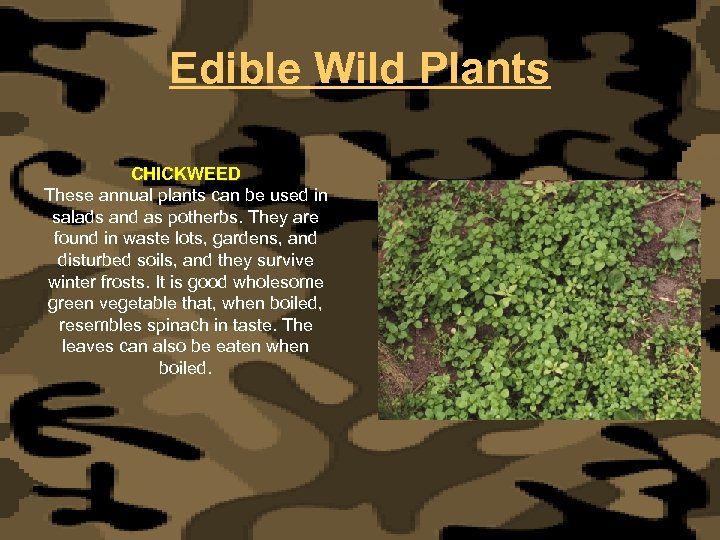 Edible Wild Plants

CHICKWEED
These annual plants can be used in salads and as potherbs. They are found in waste lots, gardens, and disturbed soils, and they survive winter frosts. It is good wholesome green vegetable that, when boiled, resembles spinach in taste. The leaves can also be eaten when boiled.